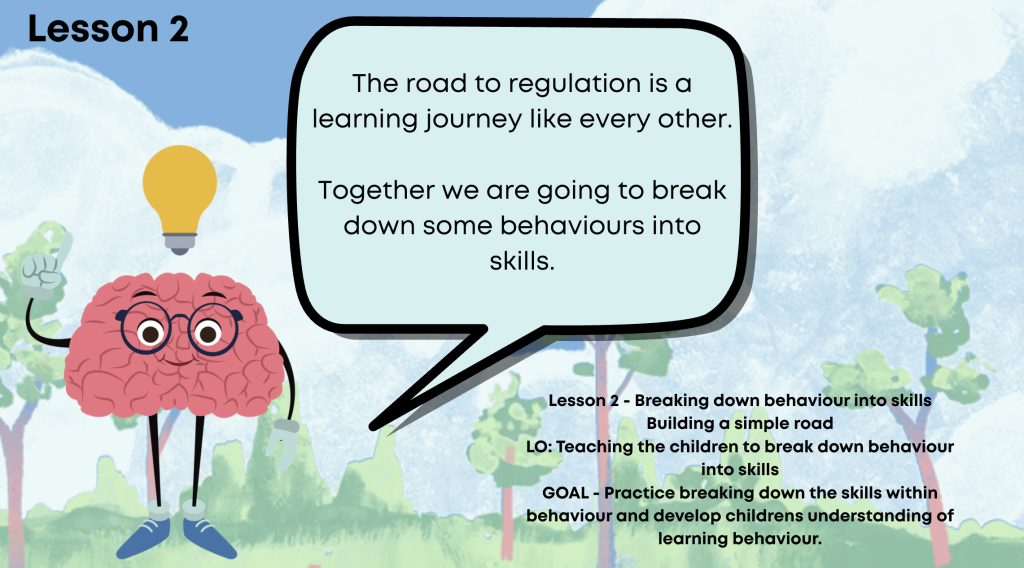 Lesson 2

The road to regulation is a learning journey like every other.

Together we are going to break down some behaviours into skills.

Lesson 2 - Breaking down behaviour into skills
Building a simple road
LO: Teaching the children to break down behaviour into skills
GOAL - Practice breaking down the skills within behaviour and develop childrens understanding of learning behaviour.